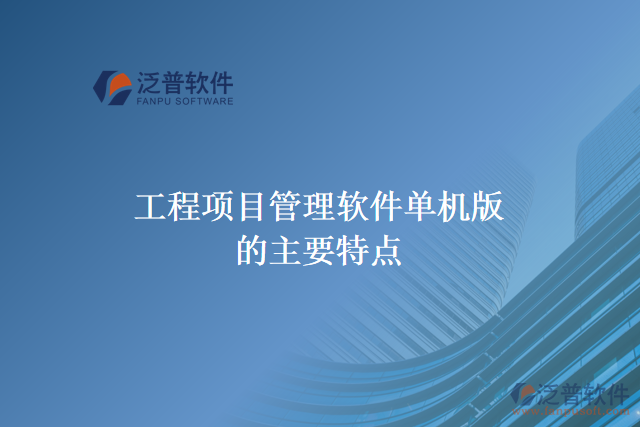 泛普软件
FANPU SOFTWARE

工程项目管理软件单机版的主要特点

泛普软件
www.fanpusoft.com